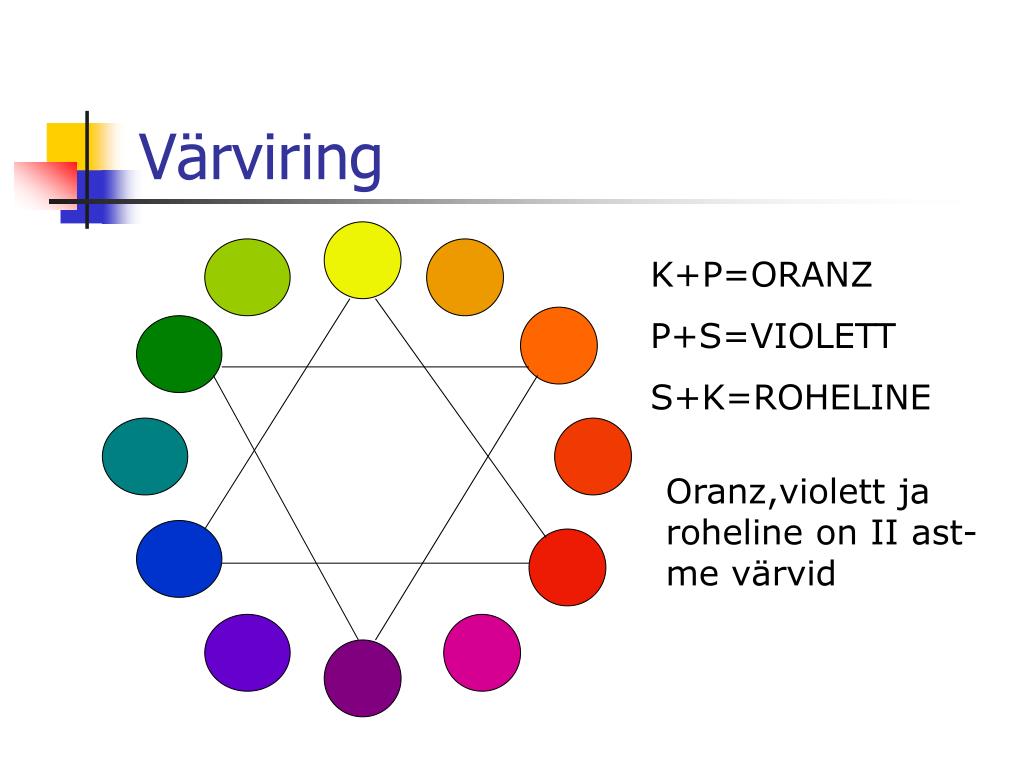 Värviring

K+P=ORANZ

P+S=VIOLETT

S+K=ROHELINE

Oranz,violett ja roheline on II astme värvid